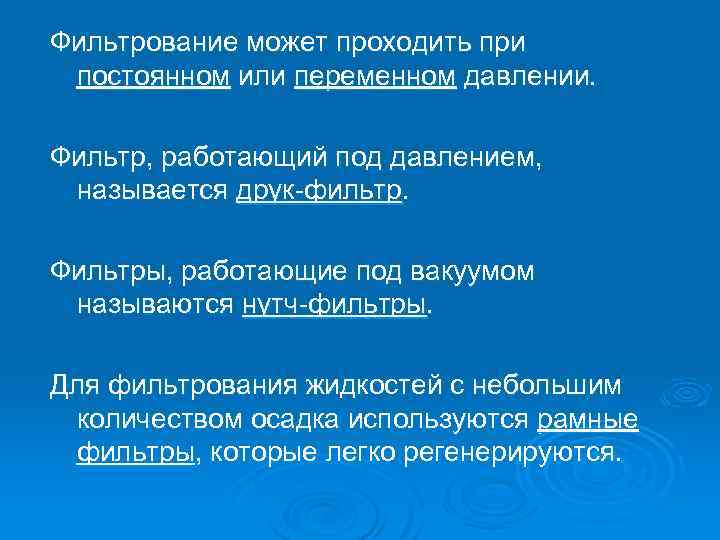 Фильтрование может проходить при постоянном или переменном давлении.

Фильтр, работающий под давлением, называется друк-фильтр.

Фильтры, работающие под вакуумом называются нутч-фильтры.

Для фильтрования жидкостей с небольшим количеством осадка используются рамные фильтры, которые легко регенерируются.